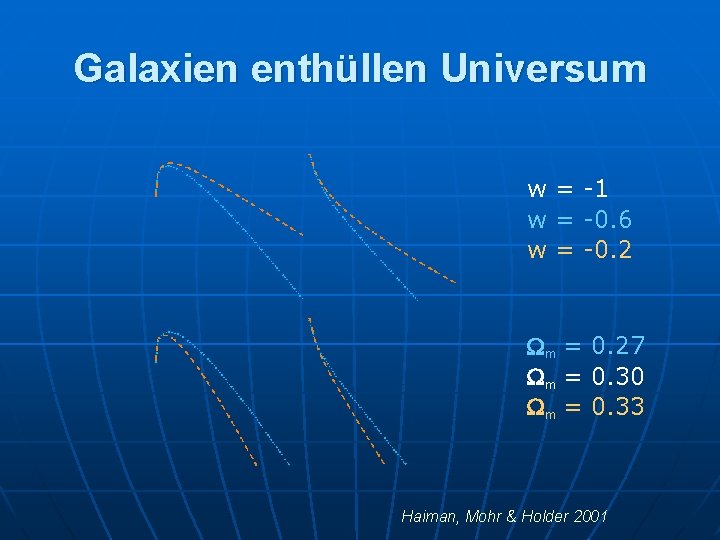 Galaxien enthüllen Universum

w = -1
w = -0.6
w = -0.2

$\Omega_m$ = 0.27
$\Omega_m$ = 0.30
$\Omega_m$ = 0.33

Haiman, Mohr & Holder 2001